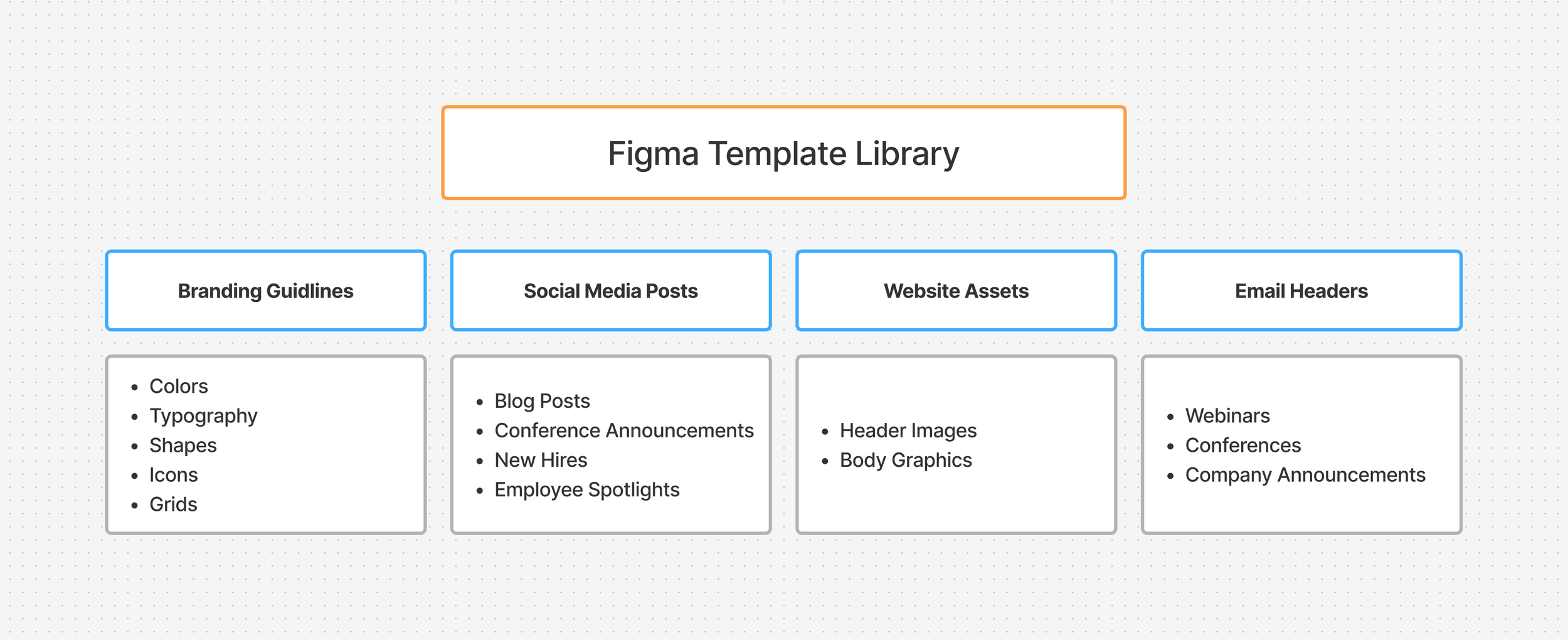 Figma Template Library

Branding Guidlines

- Colors
- Typography
- Shapes
- Icons
- Grids

Social Media Posts

- Blog Posts
- Conference Announcements
- New Hires
- Employee Spotlights

Website Assets

- Header Images
- Body Graphics

Email Headers

- Webinars
- Conferences
- Company Announcements